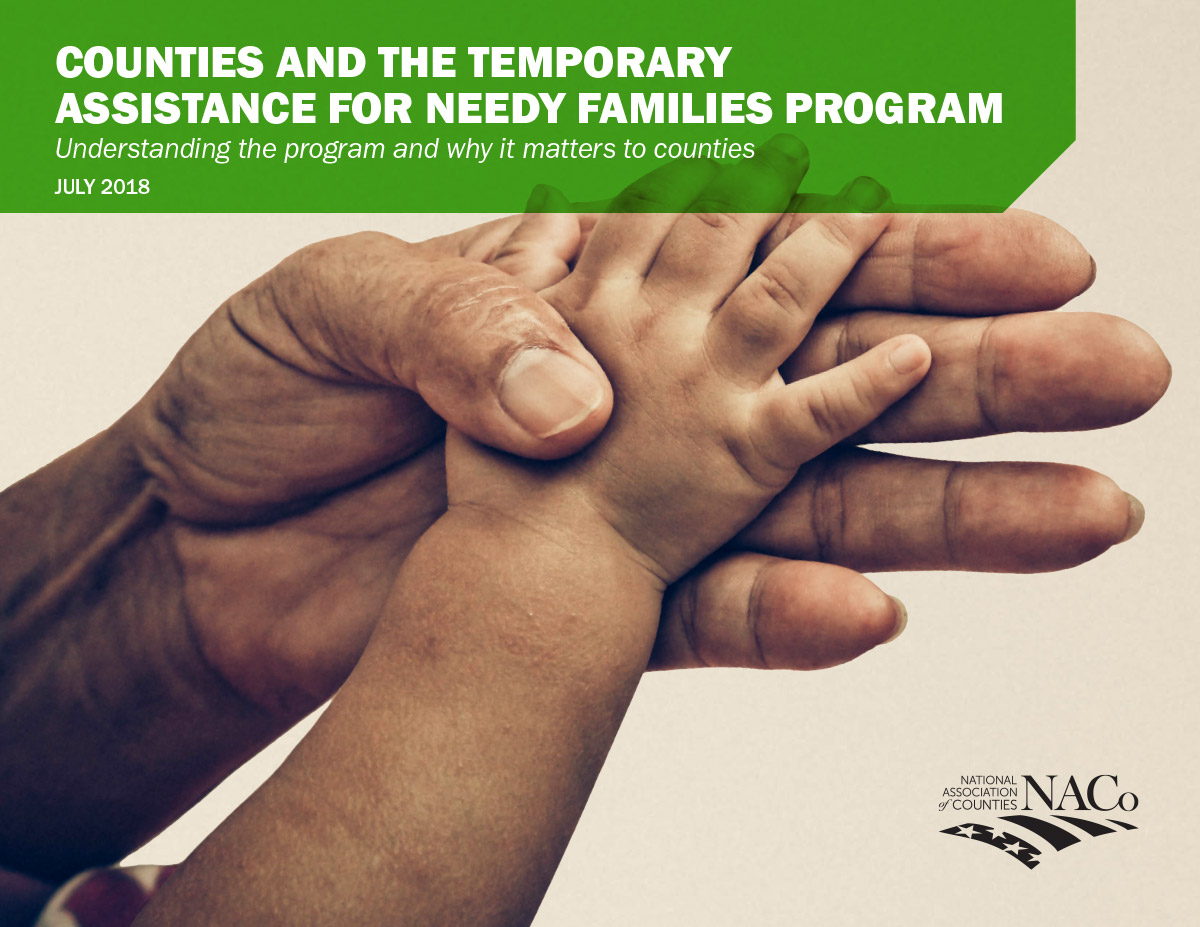 COUNTIES AND THE TEMPORARY ASSISTANCE FOR NEEDY FAMILIES PROGRAM

Understanding the program and why it matters to counties

JULY 2018

NATIONAL ASSOCIATION of COUNTIES NACo